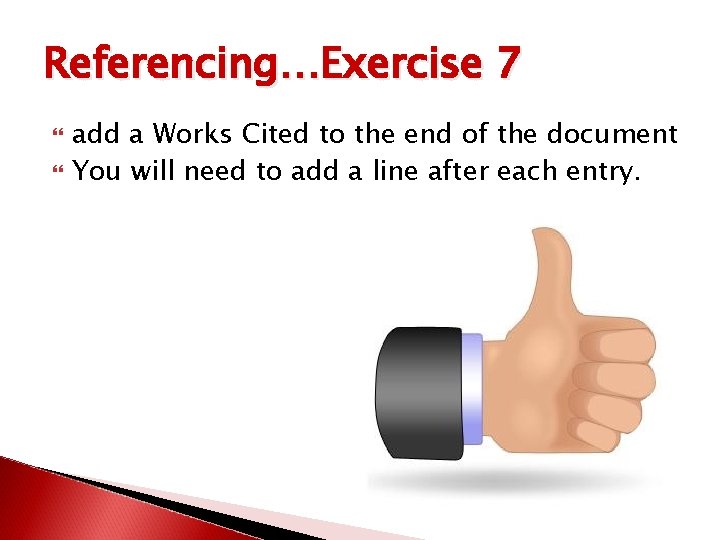 Referencing…Exercise 7

add a Works Cited to the end of the document

You will need to add a line after each entry.